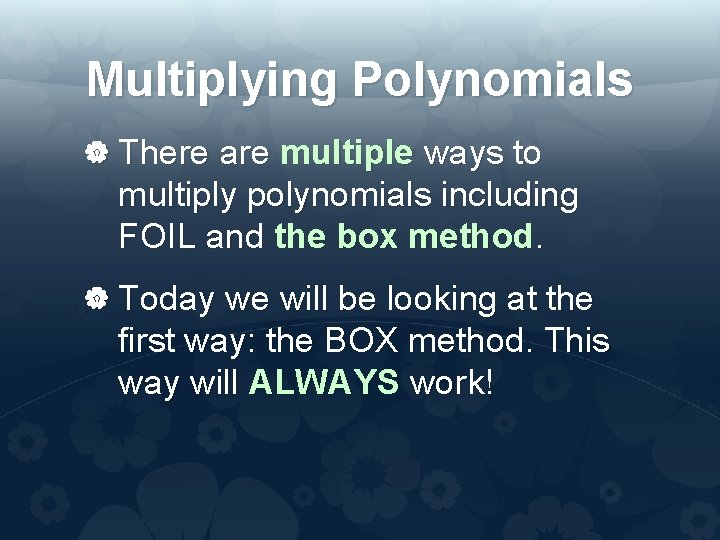 Multiplying Polynomials

There are multiple ways to multiply polynomials including FOIL and the box method.

Today we will be looking at the first way: the BOX method. This way will ALWAYS work!